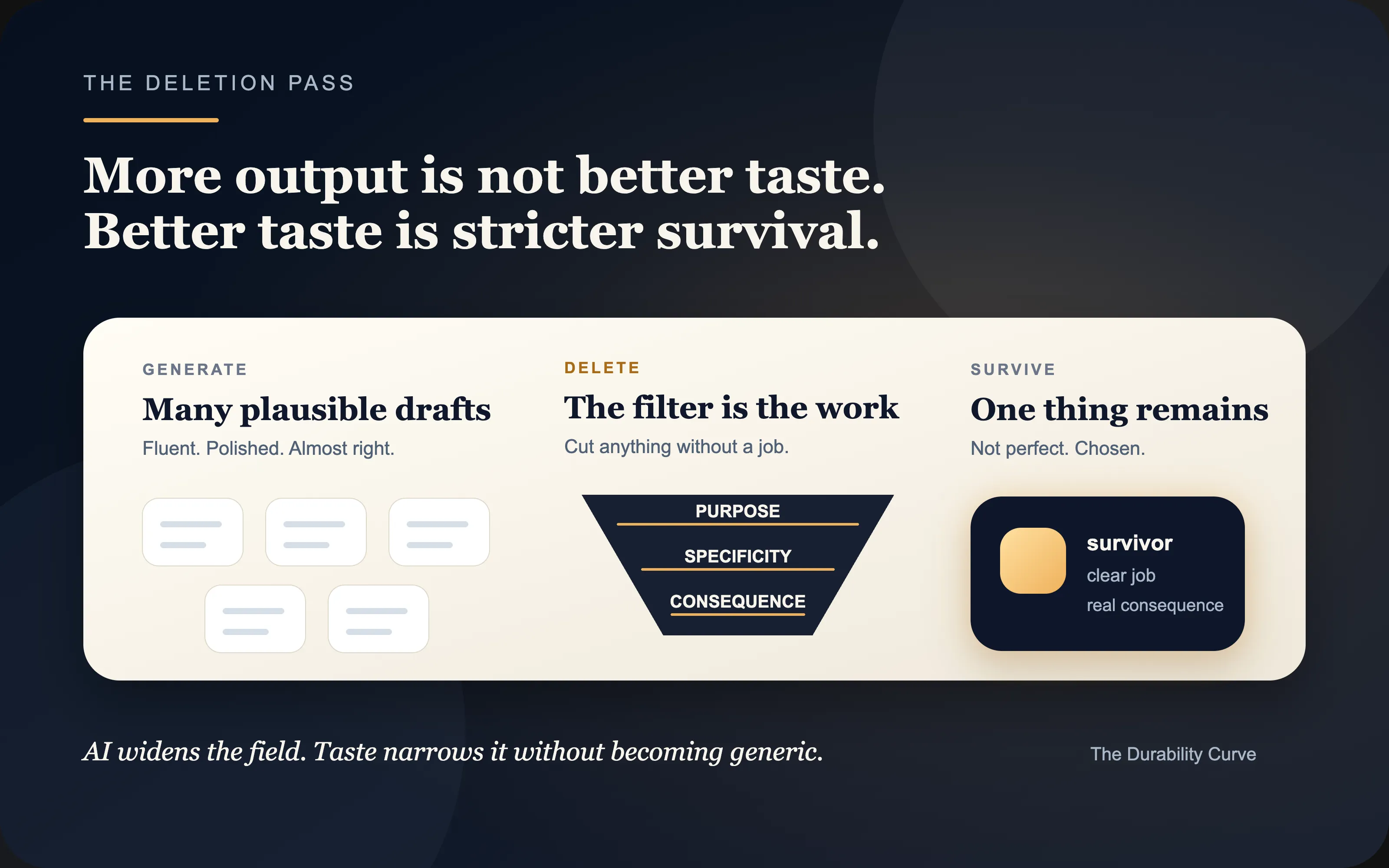 THE DELETION PASS

More output is not better taste.
Better taste is stricter survival.

GENERATE

Many plausible drafts

Fluent. Polished. Almost right.

DELETE

The filter is the work

Cut anything without a job.

PURPOSE

SPECIFICITY

CONSEQUENCE

SURVIVE

One thing remains

Not perfect. Chosen.

survivor

clear job

real consequence

AI widens the field. Taste narrows it without becoming generic.

The Durability Curve